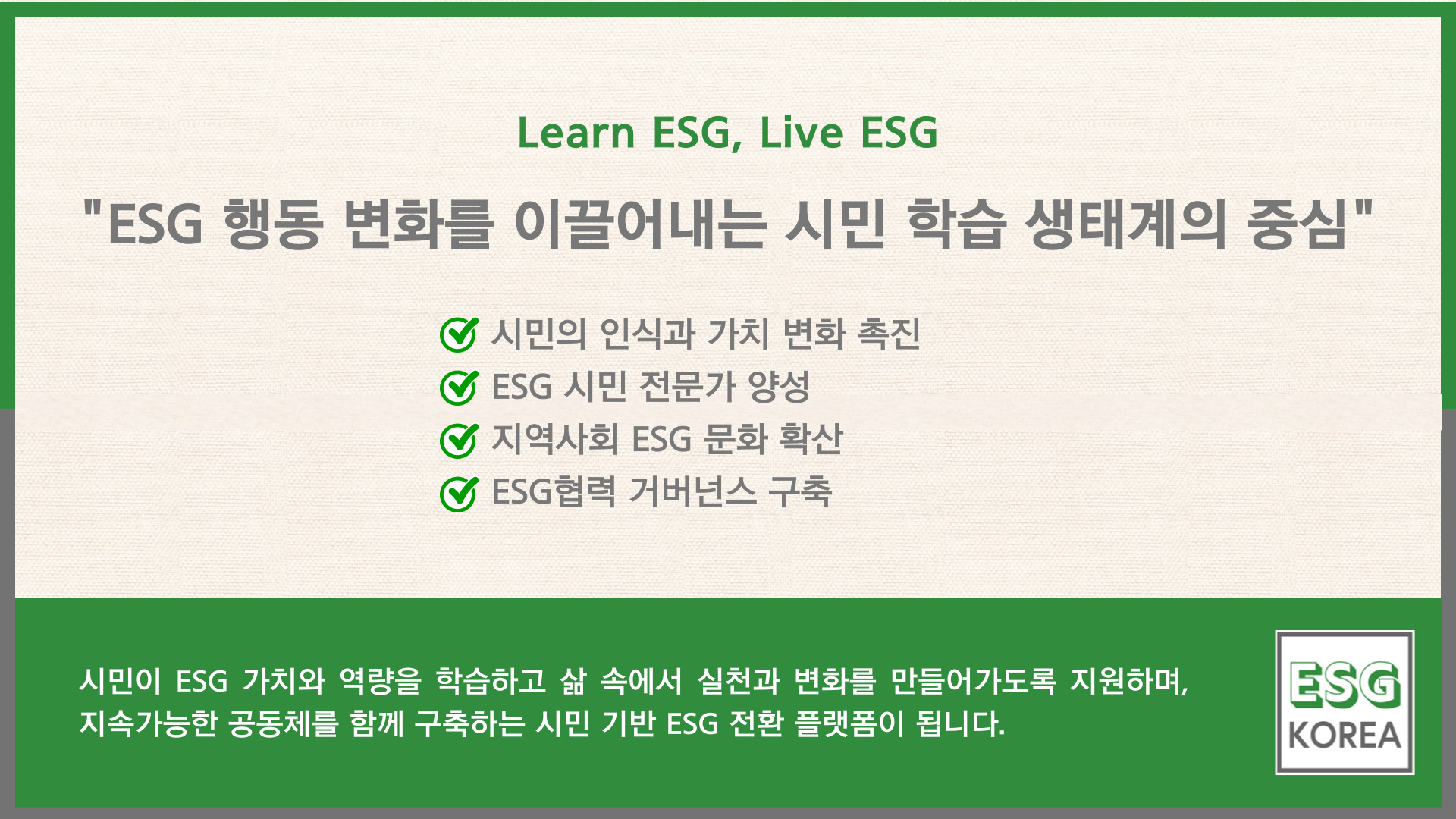 Learn ESG, Live ESG

"ESG 행동 변화를 이끌어내는 시민 학습 생태계의 중심"

시민의 인식과 가치 변화 촉진
ESG 시민 전문가 양성
지역사회 ESG 문화 확산
ESG협력 거버넌스 구축

시민이 ESG 가치와 역량을 학습하고 삶 속에서 실천과 변화를 만들어가도록 지원하며, 지속가능한 공동체를 함께 구축하는 시민 기반 ESG 전환 플랫폼이 됩니다.

ESG
KOREA